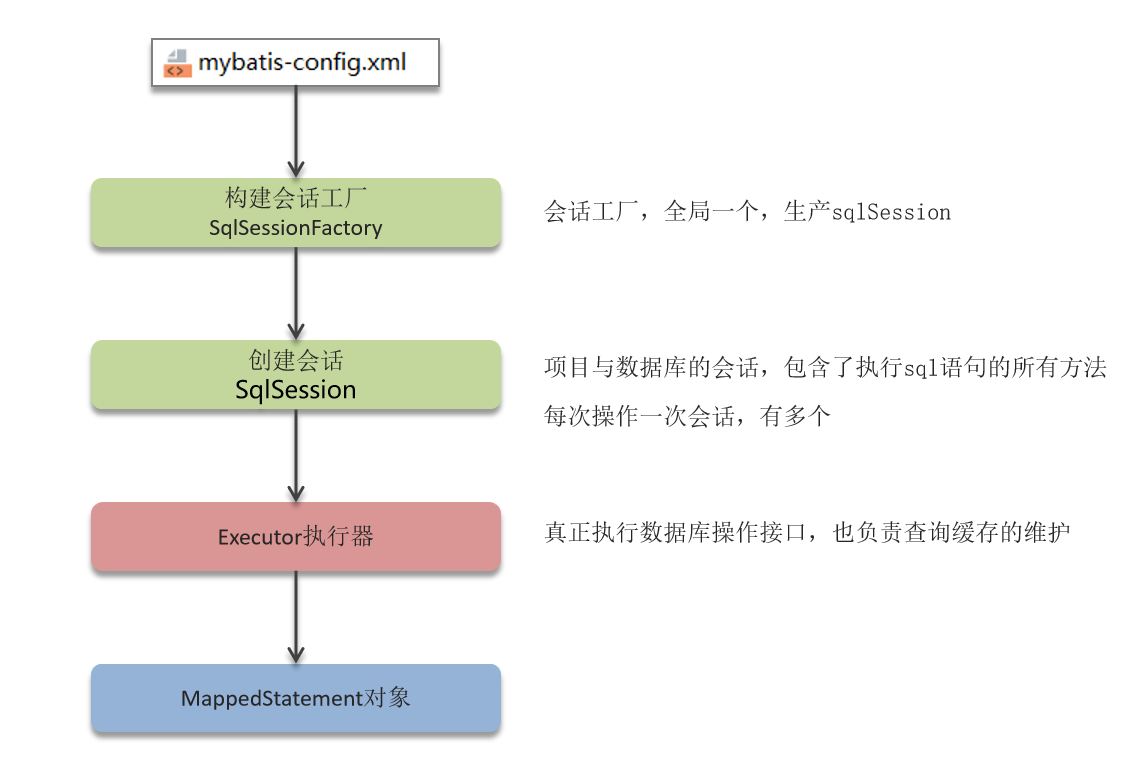 mybatis-config.xml

构建会话工厂
SqlSessionFactory

会话工厂，全局一个，生产sqlSession

创建会话
SqlSession

项目与数据库的会话，包含了执行sql语句的所有方法
每次操作一次会话，有多个

Executor执行器

真正执行数据库操作接口，也负责查询缓存的维护

MappedStatement对象